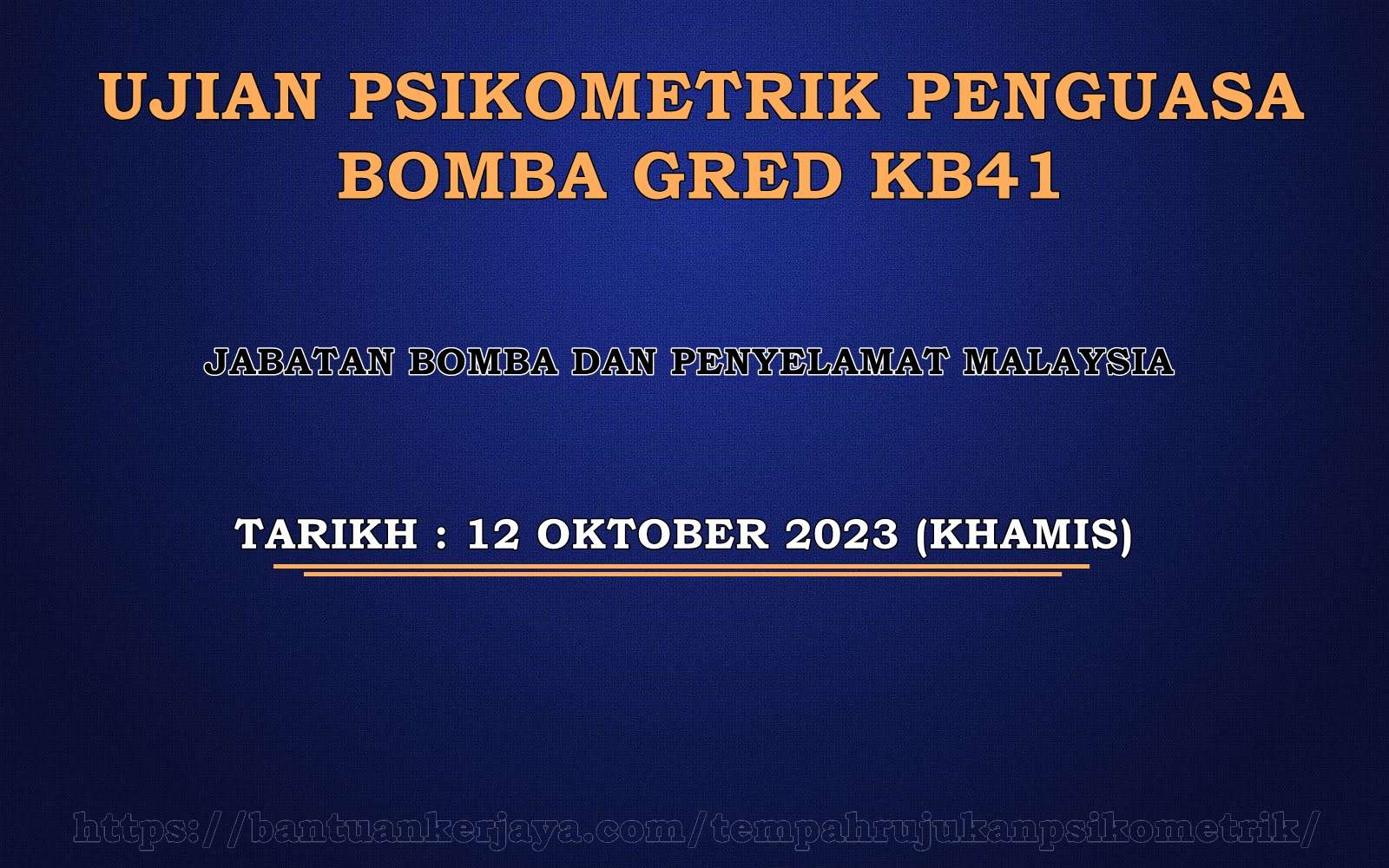 UJIAN PSIKOMETRIK PENGUASA BOMBA GRED KB41

JABATAN BOMBA DAN PENYELAMAT MALAYSIA

TARIKH : 12 OKTOBER 2023 (KHAMIS)

https://bantuankerjaya.com/tempahrujukanpsikometrik/